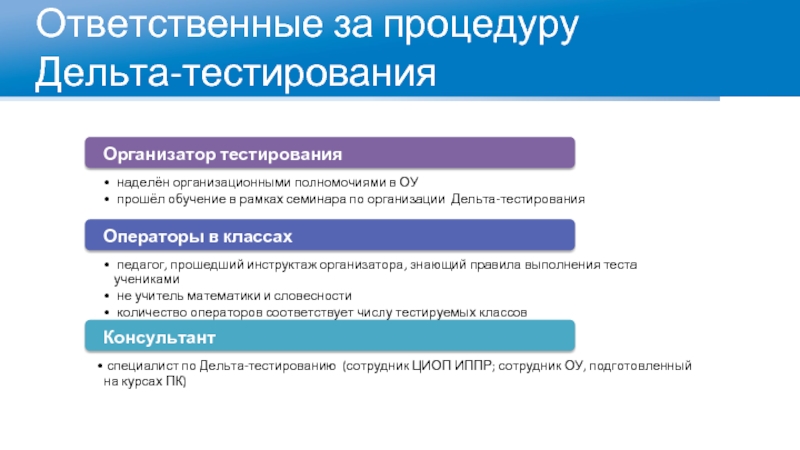 Ответственные за процедуру Дельта-тестирования

Организатор тестирования

• наделён организационными полномочиями в ОУ
• прошёл обучение в рамках семинара по организации Дельта-тестирования

Операторы в классах

• педагог, прошедший инструктаж организатора, знающий правила выполнения теста учениками
• не учитель математики и словесности
• количество операторов соответствует числу тестируемых классов

Консультант

• специалист по Дельта-тестированию (сотрудник ЦИОП ИППР; сотрудник ОУ, подготовленный на курсах ПК)